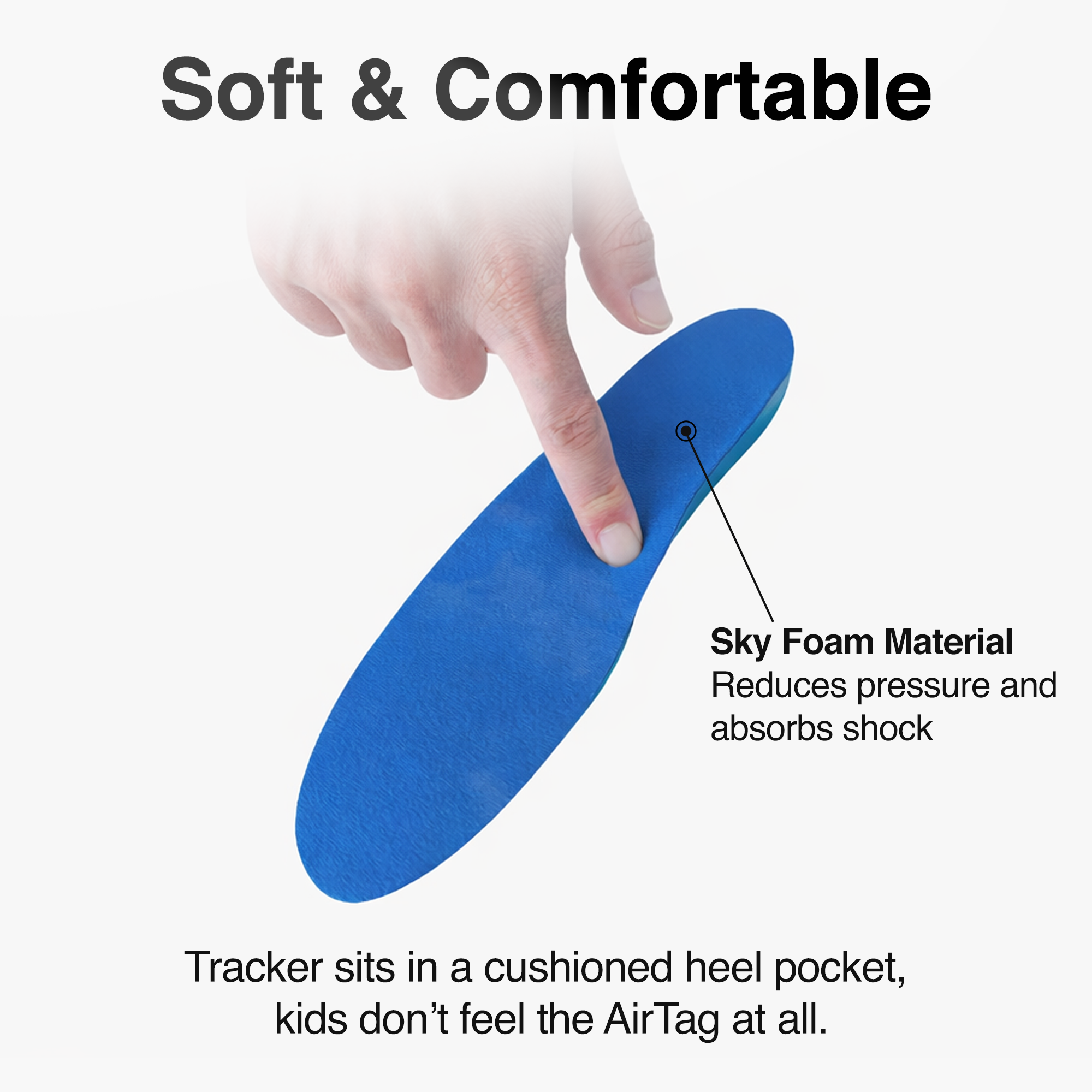 Soft & Comfortable

Sky Foam Material
Reduces pressure and absorbs shock

Tracker sits in a cushioned heel pocket, kids don’t feel the AirTag at all.